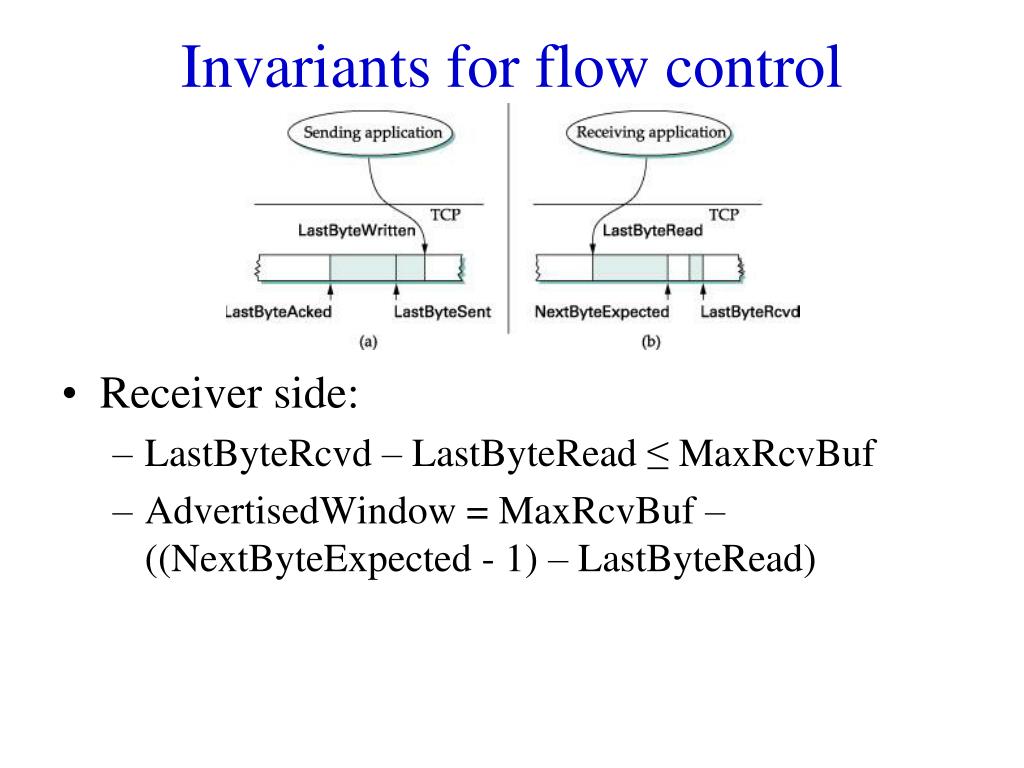 Invariants for flow control

Sending application

TCP

LastByteWritten

LastByteAcked

LastByteSent

(a)

Receiving application

TCP

LastByteRead

NextByteExpected

LastByteRcvd

(b)

• Receiver side:
– LastByteRcvd – LastByteRead ≤ MaxRcvBuf
– AdvertisedWindow = MaxRcvBuf – ((NextByteExpected - 1) – LastByteRead)